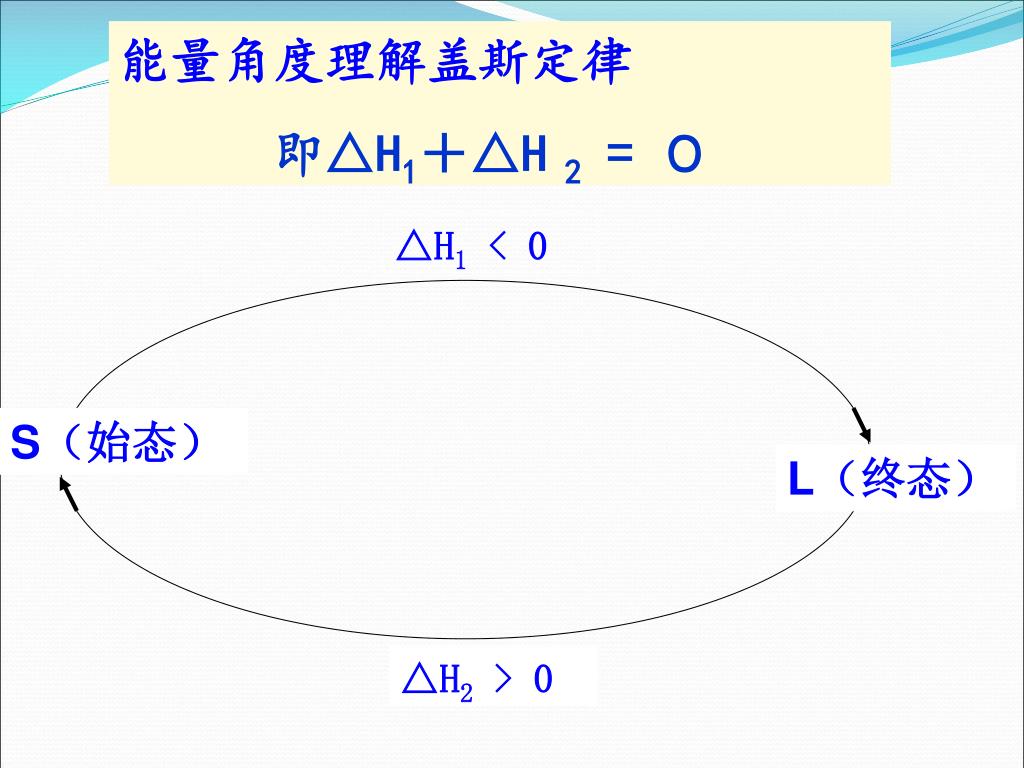 能量角度理解盖斯定律

即$\triangle H_1 + \triangle H_2 = O$

$\triangle H_1 < 0$

S（始态）

L（终态）

$\triangle H_2 > 0$